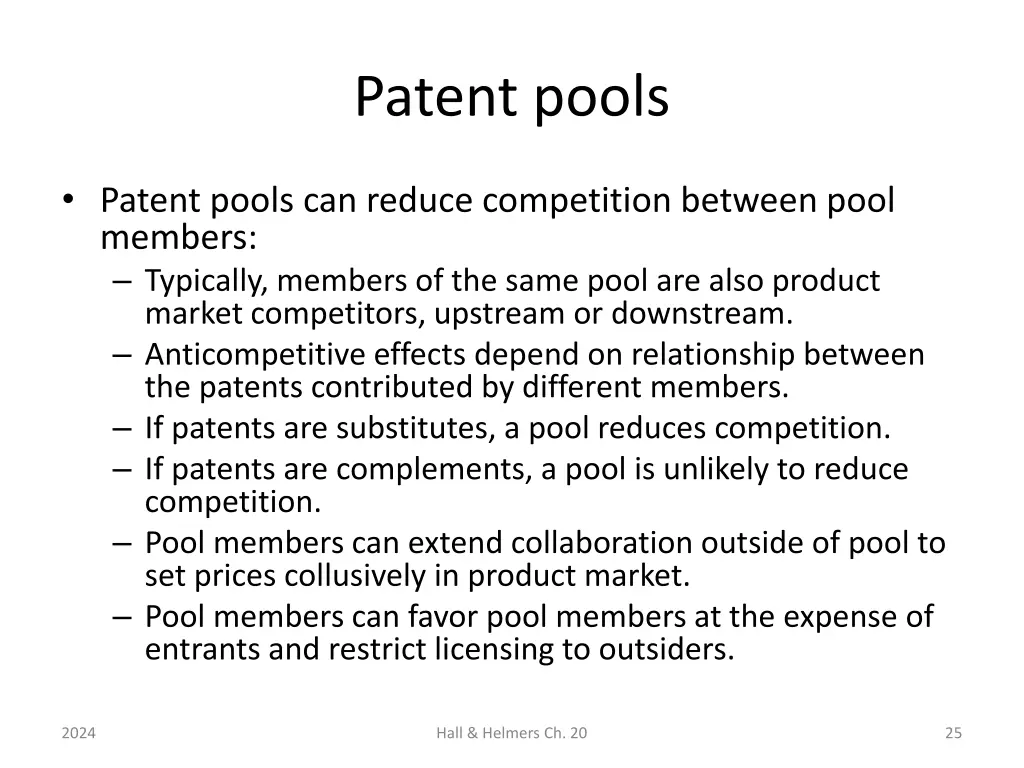 Patent pools

• Patent pools can reduce competition between pool members:
  – Typically, members of the same pool are also product market competitors, upstream or downstream.
  – Anticompetitive effects depend on relationship between the patents contributed by different members.
  – If patents are substitutes, a pool reduces competition.
  – If patents are complements, a pool is unlikely to reduce competition.
  – Pool members can extend collaboration outside of pool to set prices collusively in product market.
  – Pool members can favor pool members at the expense of entrants and restrict licensing to outsiders.

2024

Hall & Helmers Ch. 20

25